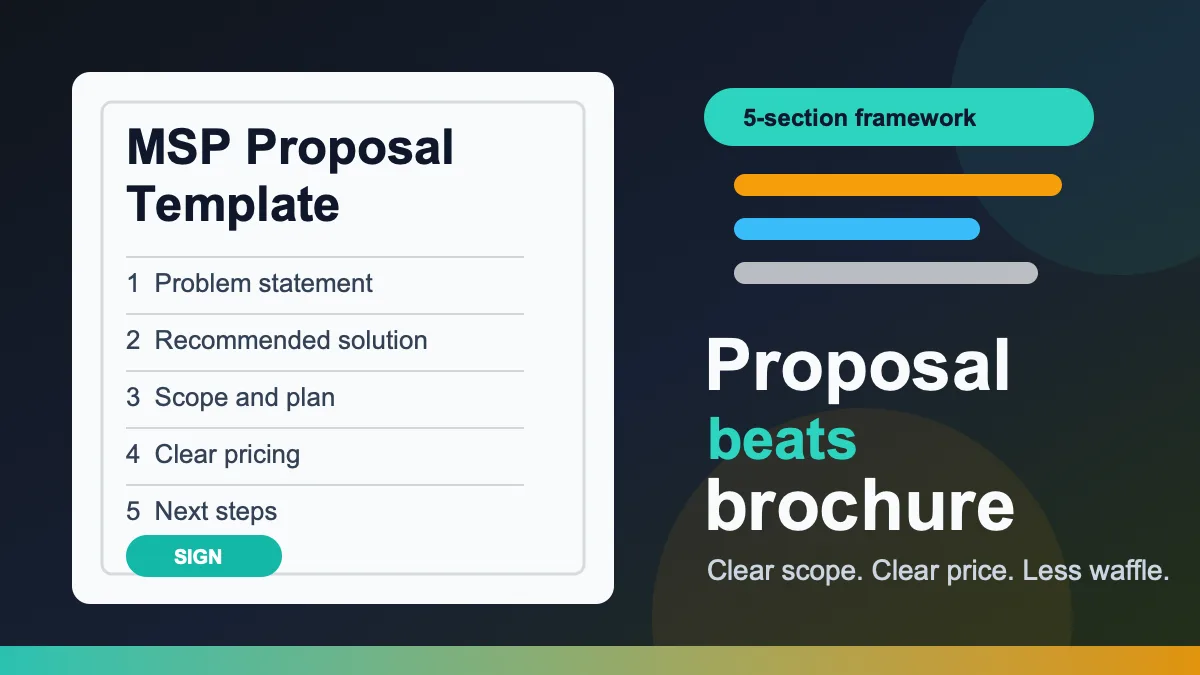 MSP Proposal Template

1 Problem statement

2 Recommended solution

3 Scope and plan

4 Clear pricing

5 Next steps

SIGN

5-section framework

Proposal beats brochure

Clear scope. Clear price. Less waffle.